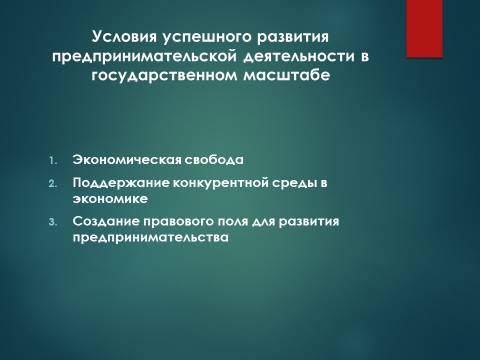 Условия успешного развития предпринимательской деятельности в государственном масштабе

1. Экономическая свобода
2. Поддержание конкурентной среды в экономике
3. Создание правового поля для развития предпринимательства